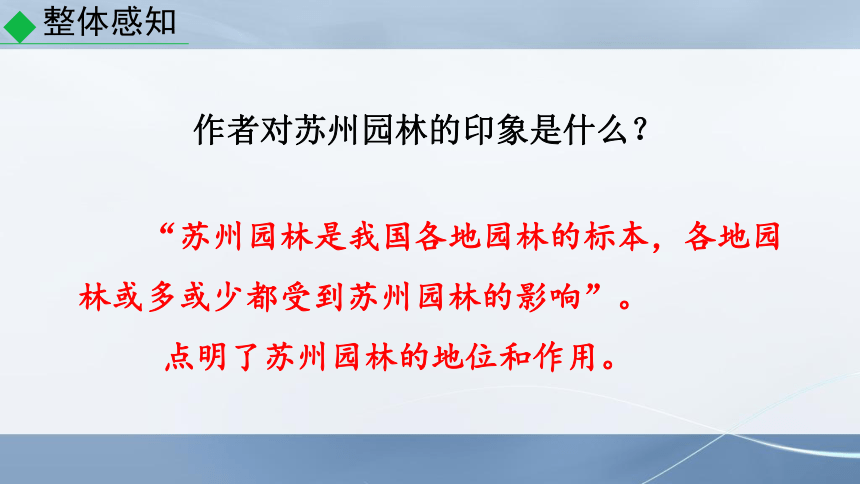 整体感知

作者对苏州园林的印象是什么？

“苏州园林是我国各地园林的标本，各地园林或多或少都受到苏州园林的影响”。

点明了苏州园林的地位和作用。